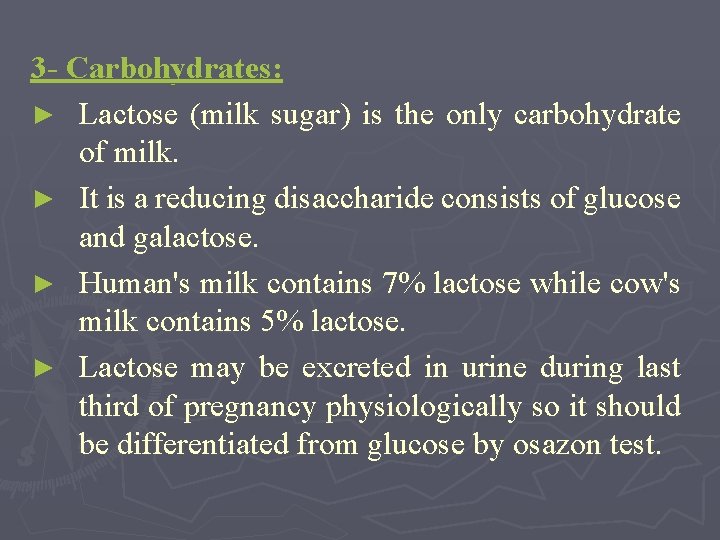 3- Carbohydrates:

► Lactose (milk sugar) is the only carbohydrate of milk.

► It is a reducing disaccharide consists of glucose and galactose.

► Human's milk contains 7% lactose while cow's milk contains 5% lactose.

► Lactose may be excreted in urine during last third of pregnancy physiologically so it should be differentiated from glucose by osazon test.